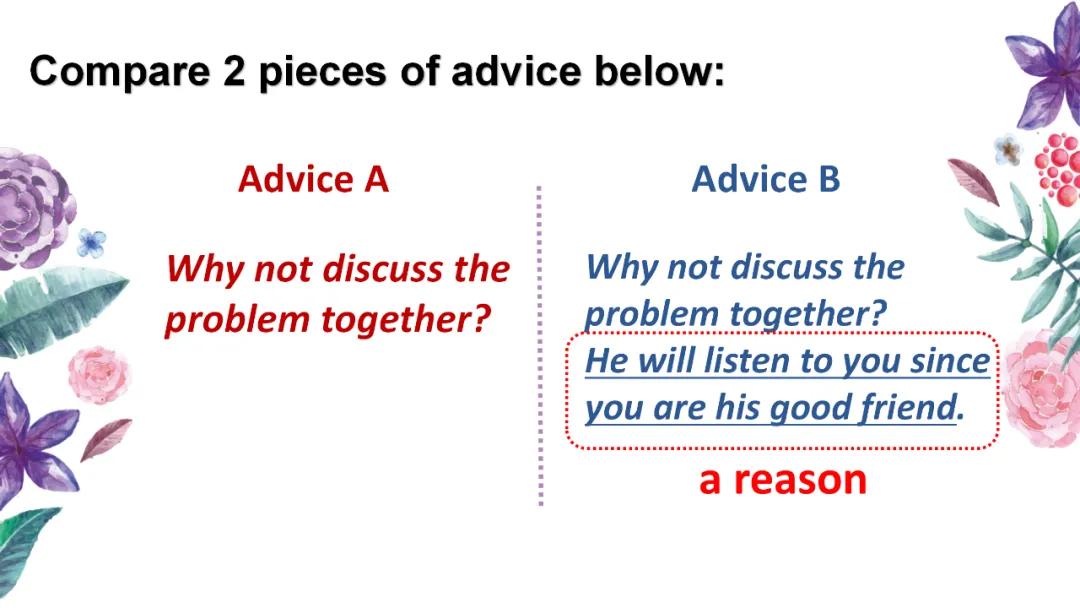 Compare 2 pieces of advice below:

Advice A

Why not discuss the problem together?

Advice B

Why not discuss the problem together? He will listen to you since you are his good friend.

a reason